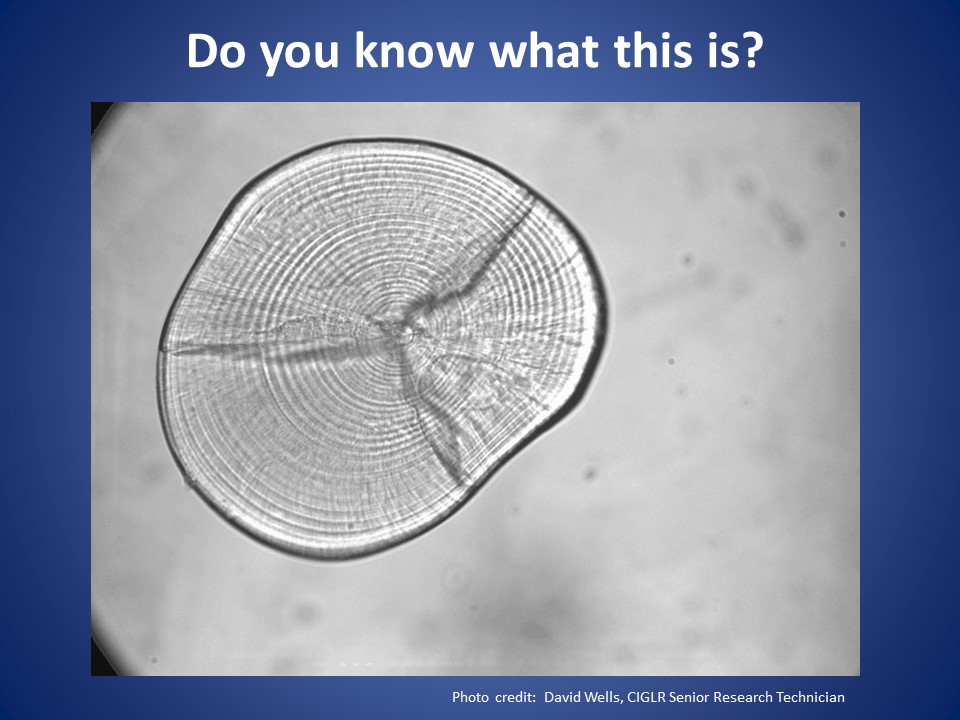 Do you know what this is?

Photo credit: David Wells, CIGLR Senior Research Technician